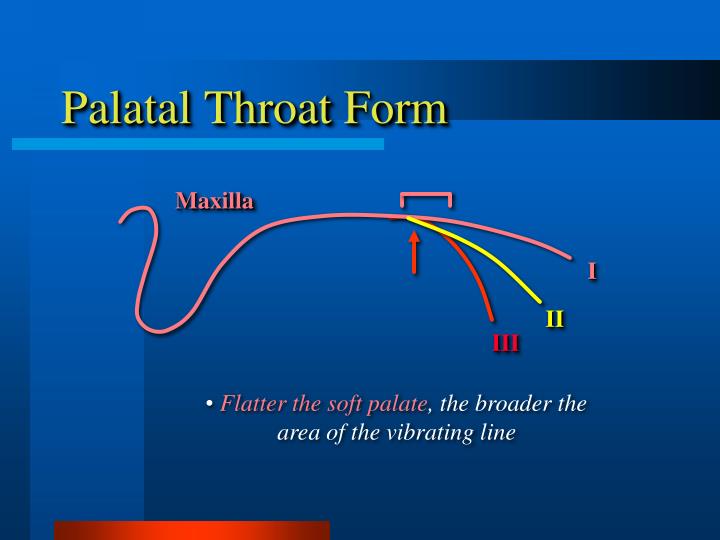 Palatal Throat Form

Maxilla

I

II

III

• Flatter the soft palate, the broader the area of the vibrating line